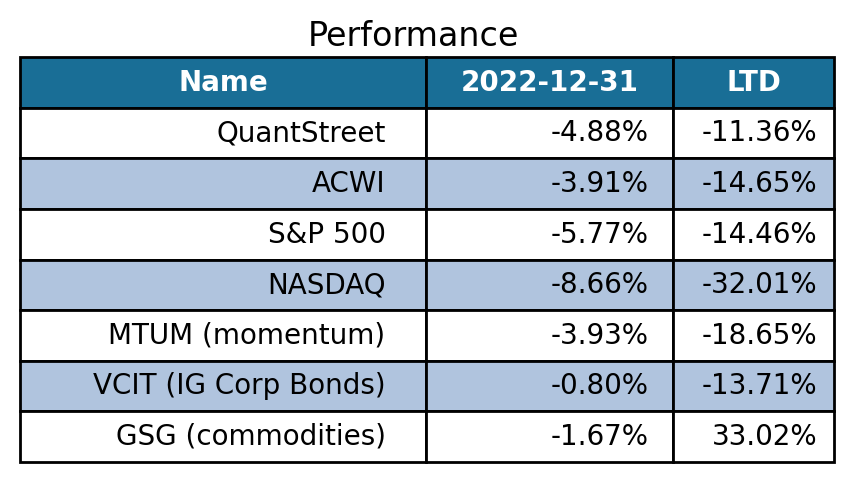 Performance

| Name | 2022-12-31 | LTD |
|---|---|---|
| QuantStreet | -4.88% | -11.36% |
| ACWI | -3.91% | -14.65% |
| S&P 500 | -5.77% | -14.46% |
| NASDAQ | -8.66% | -32.01% |
| MTUM (momentum) | -3.93% | -18.65% |
| VCIT (IG Corp Bonds) | -0.80% | -13.71% |
| GSG (commodities) | -1.67% | 33.02% |